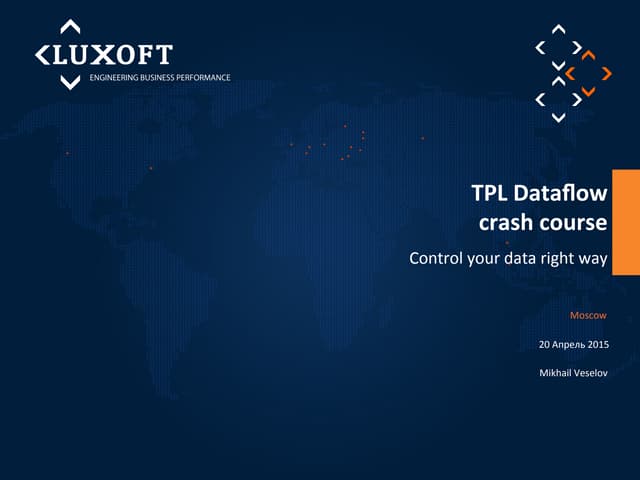 LUXOFT
ENGINEERING BUSINESS PERFORMANCE

TPL Dataflow crash course

Control your data right way

Moscow

20 Апрель 2015

Mikhail Veselov